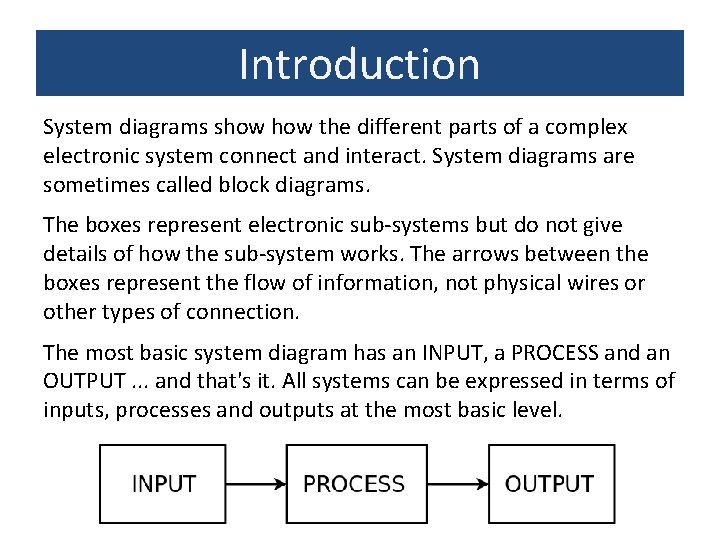 Introduction

System diagrams show how the different parts of a complex electronic system connect and interact. System diagrams are sometimes called block diagrams.

The boxes represent electronic sub-systems but do not give details of how the sub-system works. The arrows between the boxes represent the flow of information, not physical wires or other types of connection.

The most basic system diagram has an INPUT, a PROCESS and an OUTPUT ... and that's it. All systems can be expressed in terms of inputs, processes and outputs at the most basic level.

INPUT

PROCESS

OUTPUT